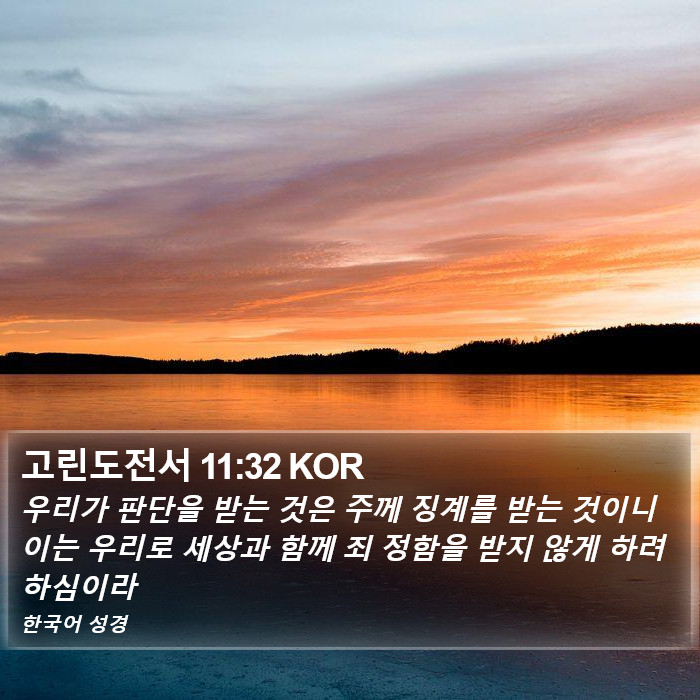 고린도전서 11:32 KOR

우리가 판단을 받는 것은 주께 징계를 받는 것이니 이는 우리로 세상과 함께 죄 정함을 받지 않게 하려 하심이라

한국어 성경